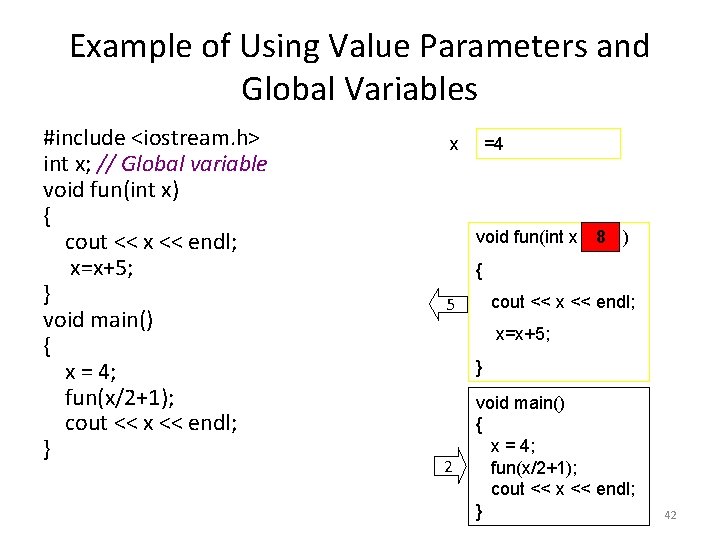 Example of Using Value Parameters and Global Variables

#include <iostream.h>
int x; // Global variable
void fun(int x)
{
cout << x << endl;
x=x+5;
}
void main()
{
x = 4;
fun(x/2+1);
cout << x << endl;
}

x =4

void fun(int x 8 )
{
cout << x << endl;
x=x+5;
}

5

void main()
{
x = 4;
fun(x/2+1);
cout << x << endl;
}

2

42